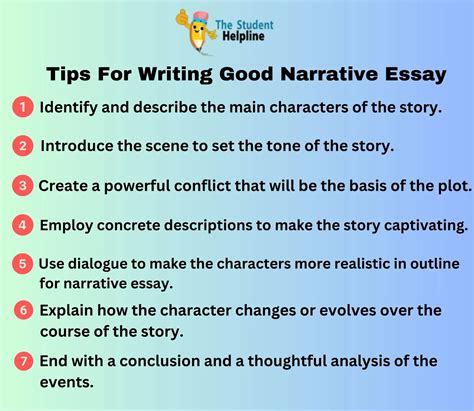 The Student Helpline

Tips For Writing Good Narrative Essay

1 Identify and describe the main characters of the story.

2 Introduce the scene to set the tone of the story.

3 Create a powerful conflict that will be the basis of the plot.

4 Employ concrete descriptions to make the story captivating.

5 Use dialogue to make the characters more realistic in outline for narrative essay.

6 Explain how the character changes or evolves over the course of the story.

7 End with a conclusion and a thoughtful analysis of the events.